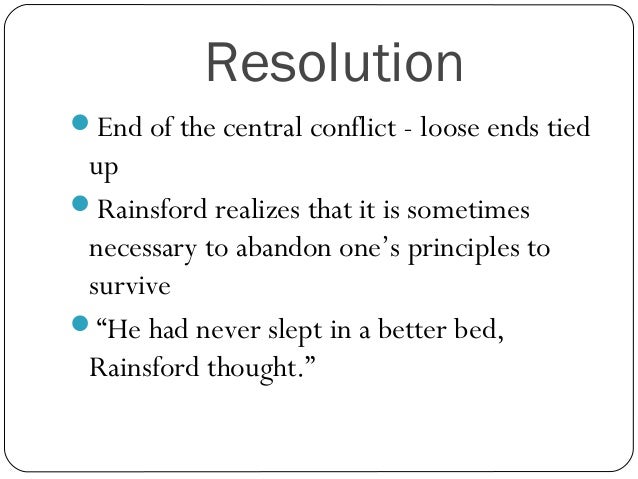 Resolution

End of the central conflict - loose ends tied up

Rainsford realizes that it is sometimes necessary to abandon one’s principles to survive

“He had never slept in a better bed, Rainsford thought.”